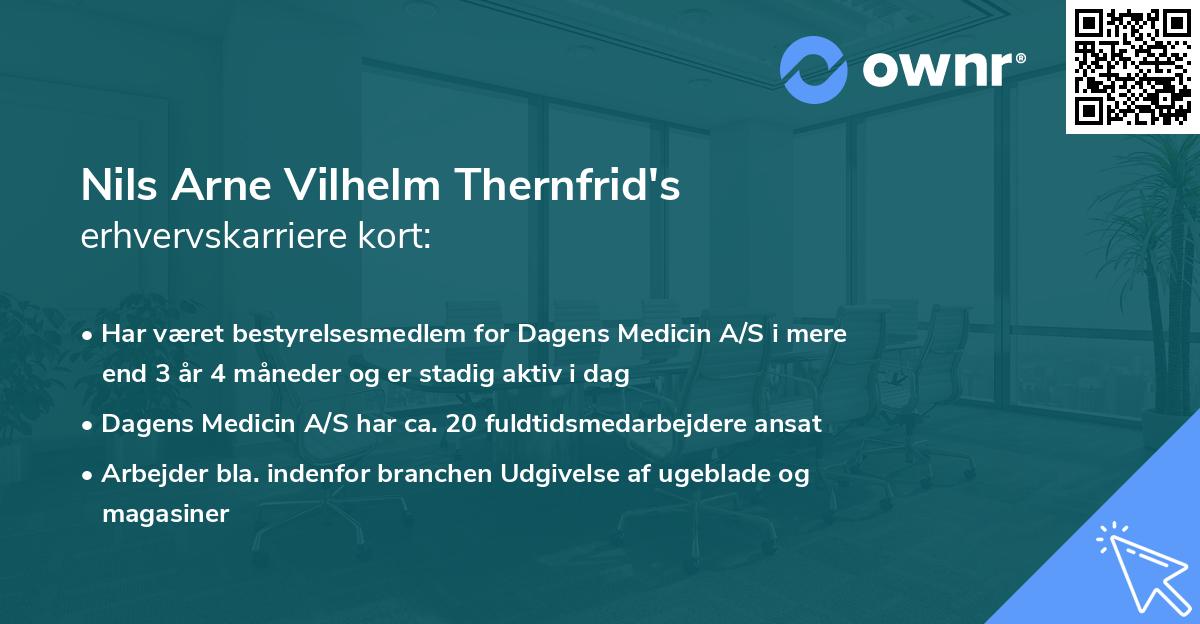 ownr®

Nils Arne Vilhelm Thernfrid's
erhvervskarriere kort:

• Har været bestyrelsesmedlem for Dagens Medicin A/S i mere end 3 år 4 måneder og er stadig aktiv i dag

• Dagens Medicin A/S har ca. 20 fuldtidsmedarbejdere ansat

• Arbejder bla. indenfor branchen Udgivelse af ugeblade og magasiner